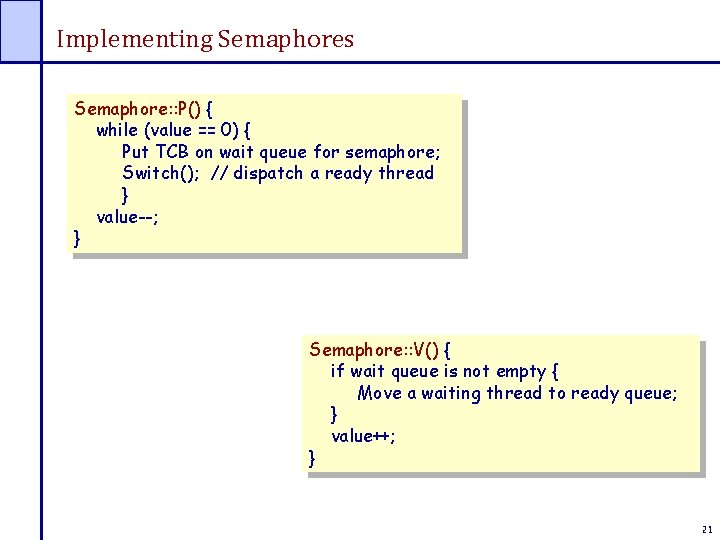 Implementing Semaphores

Semaphore::P() {
while (value == 0) {
Put TCB on wait queue for semaphore;
Switch(); // dispatch a ready thread
}
value--;
}

Semaphore::V() {
if wait queue is not empty {
Move a waiting thread to ready queue;
}
value++;
}

21